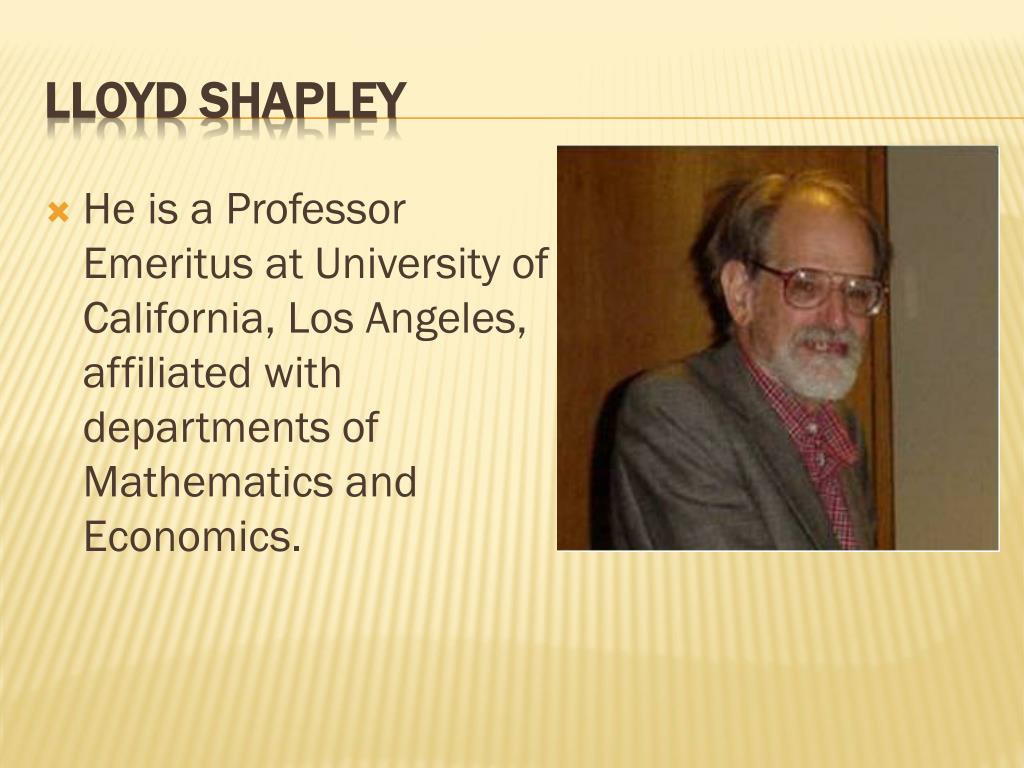 LLOYD SHAPLEY

He is a Professor Emeritus at University of California, Los Angeles, affiliated with departments of Mathematics and Economics.